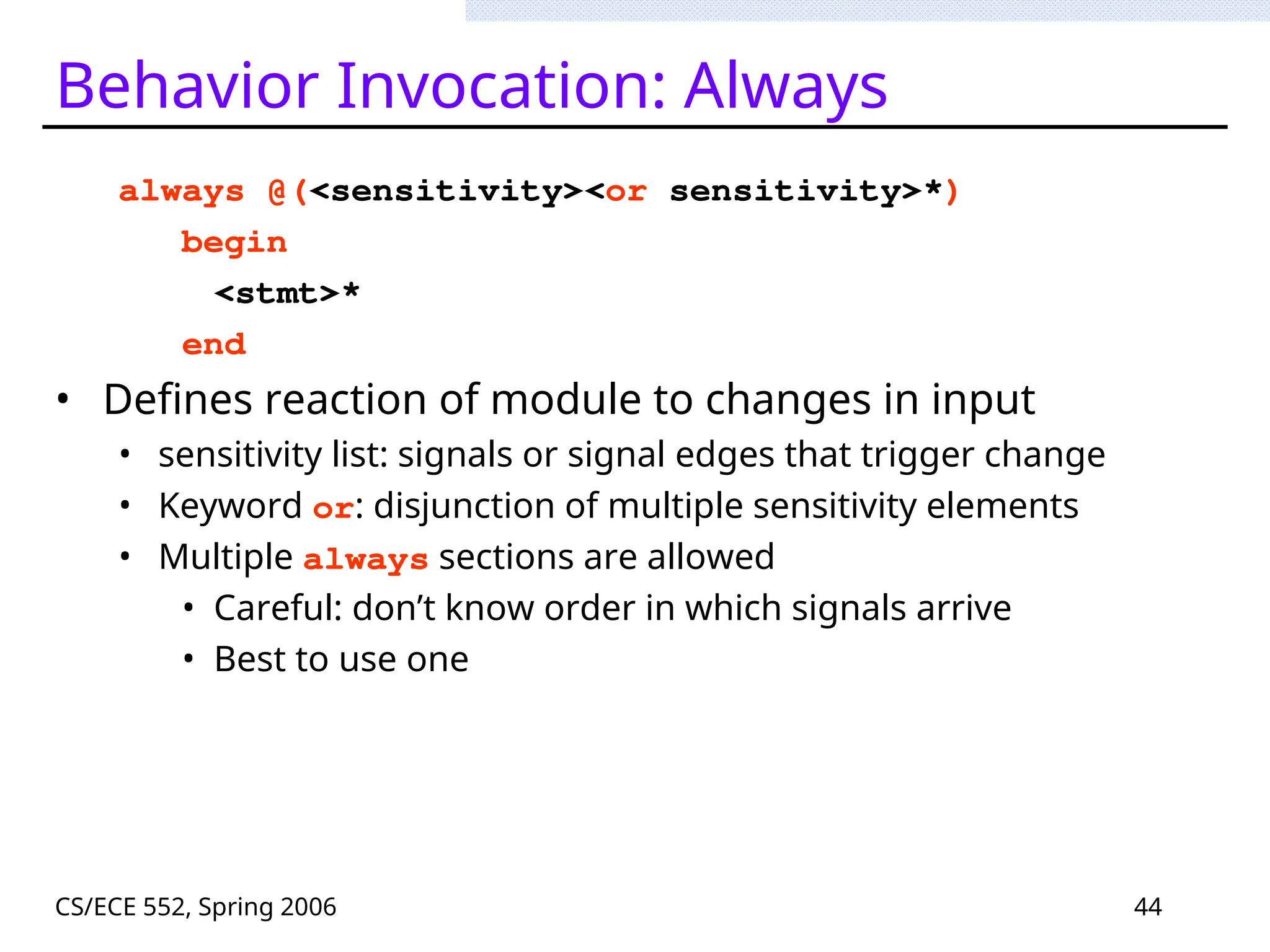 Behavior Invocation: Always

always @(<sensitivity><or sensitivity>*)
begin
<stmt>*
end

• Defines reaction of module to changes in input
  • sensitivity list: signals or signal edges that trigger change
  • Keyword or: disjunction of multiple sensitivity elements
  • Multiple always sections are allowed
    • Careful: don’t know order in which signals arrive
    • Best to use one

CS/ECE 552, Spring 2006

44